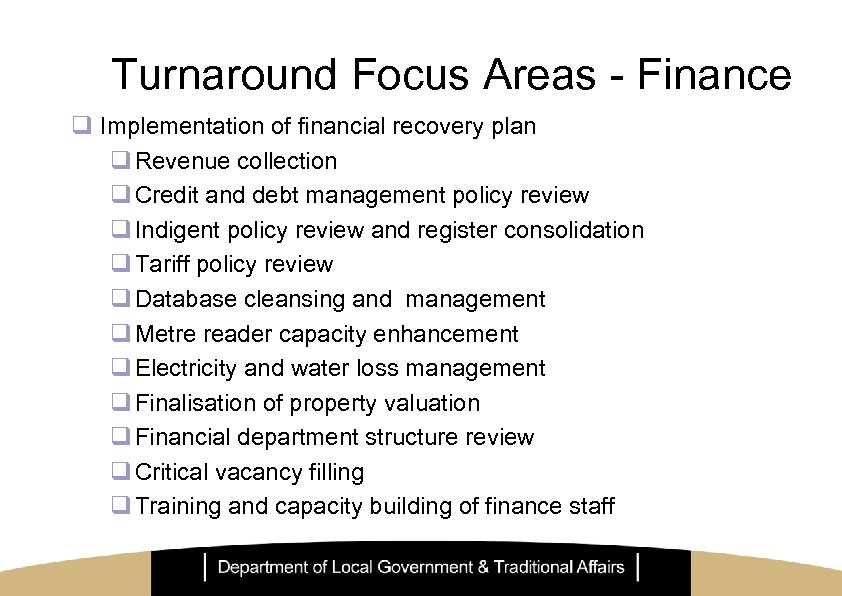 Turnaround Focus Areas - Finance

❑ Implementation of financial recovery plan

❑ Revenue collection

❑ Credit and debt management policy review

❑ Indigent policy review and register consolidation

❑ Tariff policy review

❑ Database cleansing and management

❑ Metre reader capacity enhancement

❑ Electricity and water loss management

❑ Finalisation of property valuation

❑ Financial department structure review

❑ Critical vacancy filling

❑ Training and capacity building of finance staff

Department of Local Government & Traditional Affairs